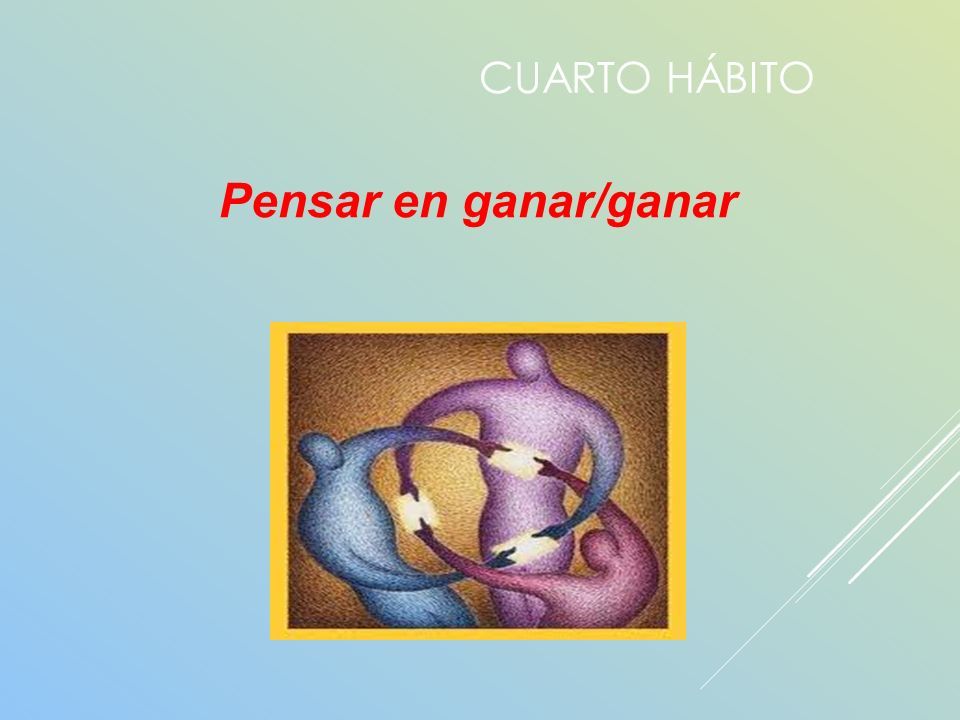 CUARTO HÁBITO

Pensar en ganar/ganar